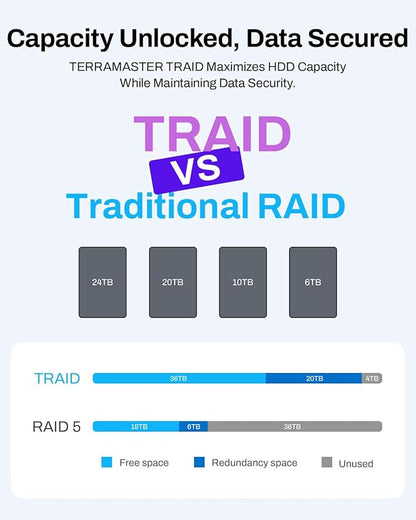 Capacity Unlocked, Data Secured

TERRAMASTER TRAID Maximizes HDD Capacity While Maintaining Data Security.

TRAID

VS

Traditional RAID

24TB

20TB

10TB

6TB

TRAID 36TB 20TB 4TB

RAID 5 18TB 6TB 36TB

Free space Redundancy space Unused